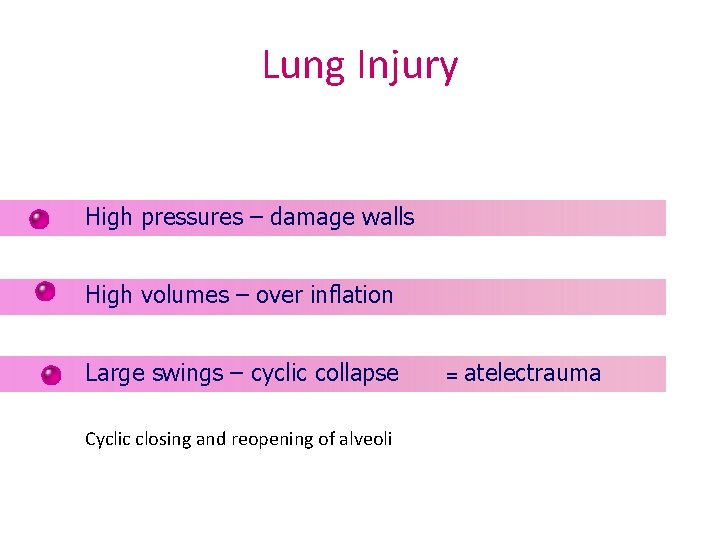 Lung Injury

High pressures – damage walls

High volumes – over inflation

Large swings – cyclic collapse = atelectrauma

Cyclic closing and reopening of alveoli